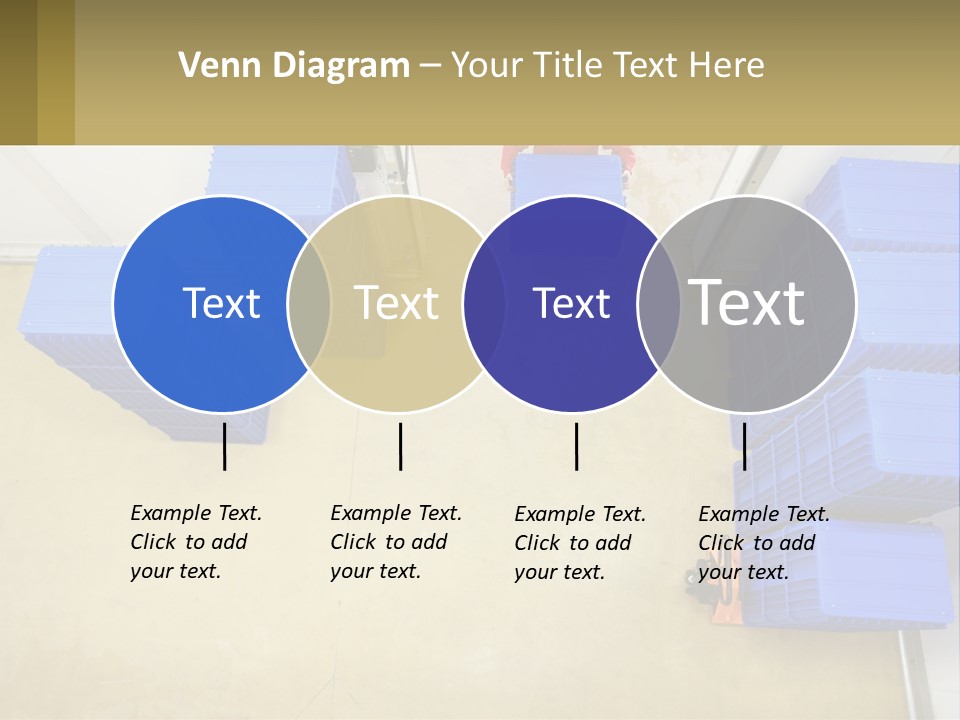 Venn Diagram – Your Title Text Here

Text

Text

Text

Text

Example Text. Click to add your text.

Example Text. Click to add your text.

Example Text. Click to add your text.

Example Text. Click to add your text.